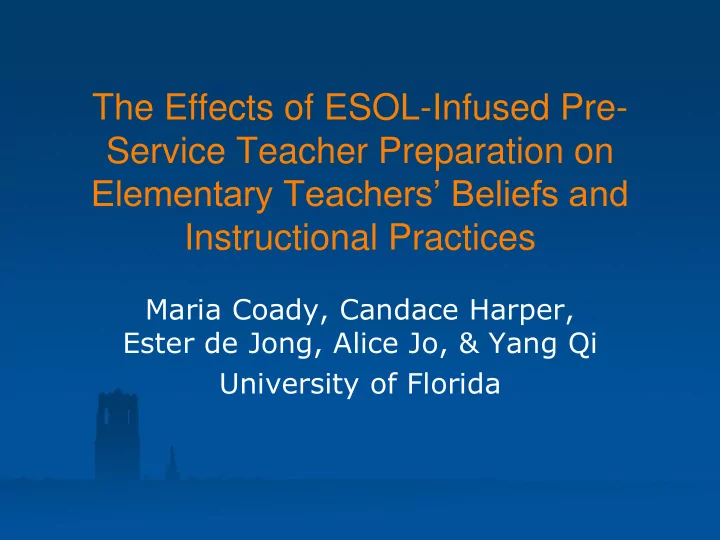 The Effects of ESOL-Infused Pre-Service Teacher Preparation on Elementary Teachers' Beliefs and Instructional Practices

Maria Coady, Candace Harper, Ester de Jong, Alice Jo, & Yang Qi

University of Florida